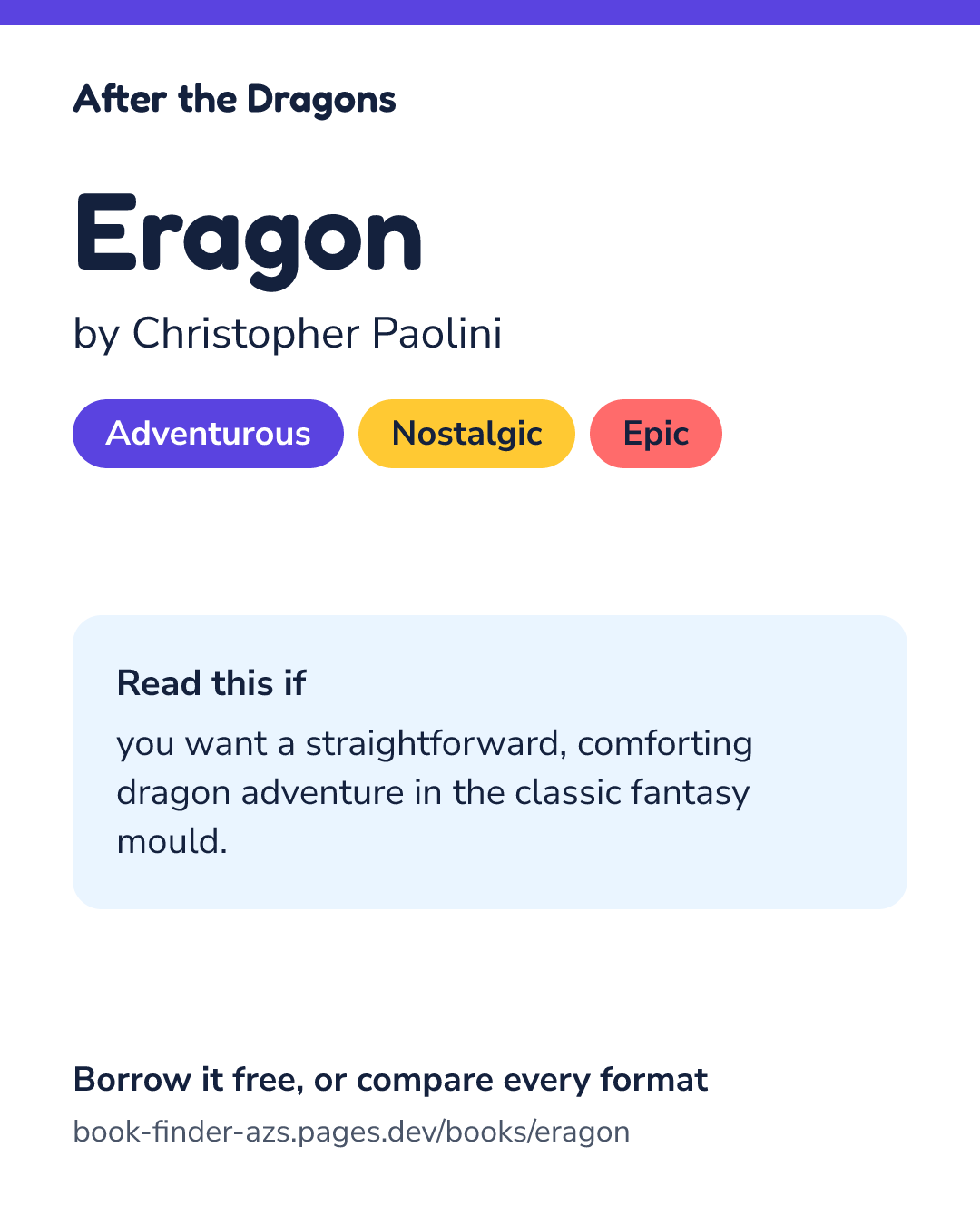 After the Dragons

Eragon

by Christopher Paolini

Adventurous Nostalgic Epic

Read this if

you want a straightforward, comforting dragon adventure in the classic fantasy mould.

Borrow it free, or compare every format

book-finder-azs.pages.dev/books/eragon